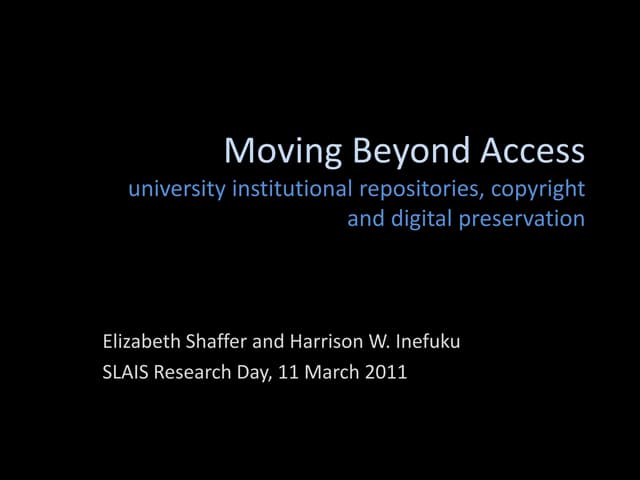 Moving Beyond Access
university institutional repositories, copyright and digital preservation

Elizabeth Shaffer and Harrison W. Inefuku
SLAIS Research Day, 11 March 2011